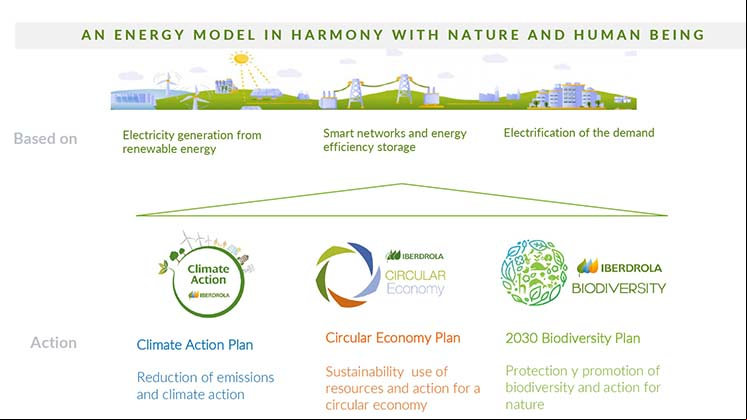 AN ENERGY MODEL IN HARMONY WITH NATURE AND HUMAN BEING

Based on

Electricity generation from renewable energy

Smart networks and energy efficiency storage

Electrification of the demand

Climate Action
IBERDROLA

IBERDROLA
CIRCULAR
Economy

IBERDROLA
BIODIVERSITY

Action

Climate Action Plan

Reduction of emissions and climate action

Circular Economy Plan

Sustainability use of resources and action for a circular economy

2030 Biodiversity Plan

Protection y promotion of biodiversity and action for nature